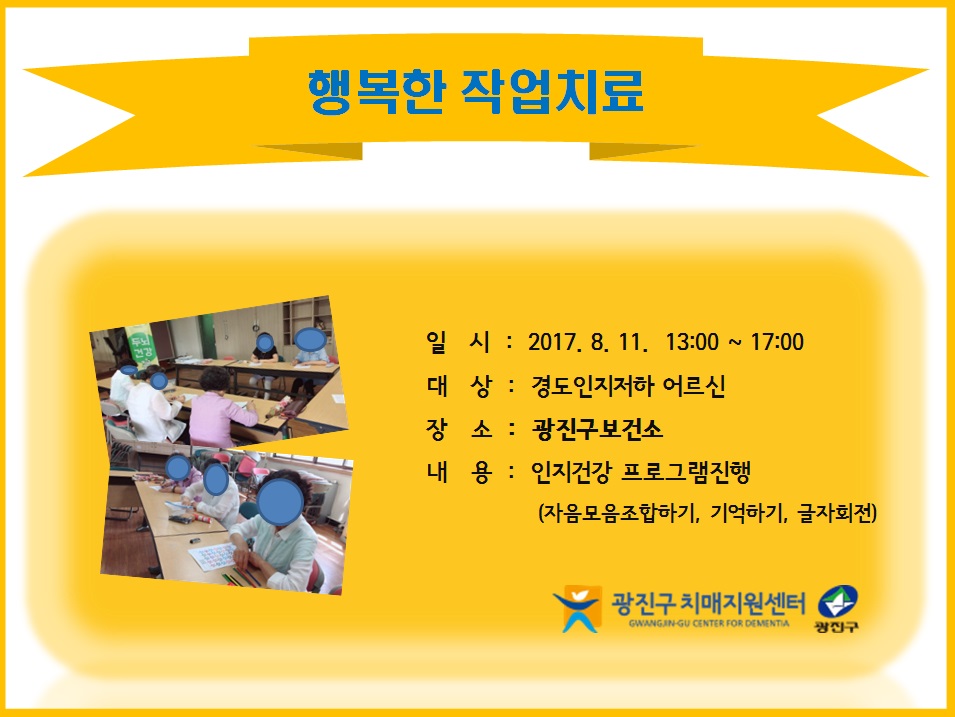 행복한 작업치료

두뇌건강

일 시 : 2017. 8. 11. 13:00 ~ 17:00
대 상 : 경도인지저하 어르신
장 소 : 광진구보건소
내 용 : 인지건강 프로그램진행
(자음모음조합하기, 기억하기, 글자회전)

광진구 치매지원센터
GWANGJIN-GU CENTER FOR DEMENTIA
광진구